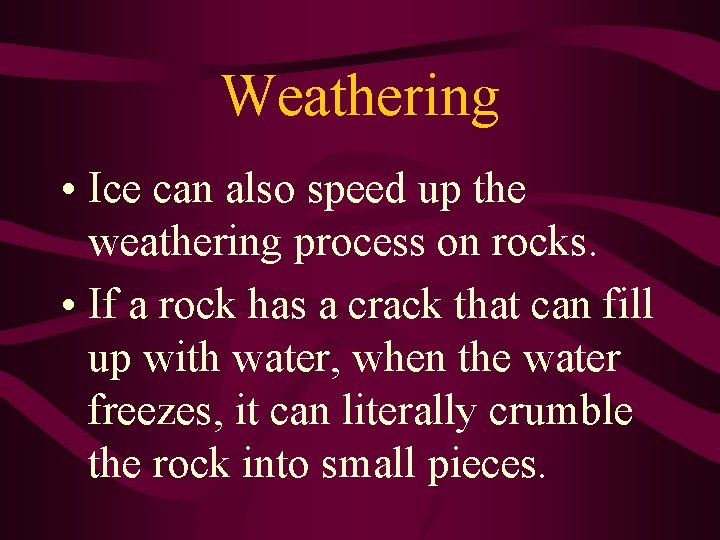 Weathering

• Ice can also speed up the weathering process on rocks.

• If a rock has a crack that can fill up with water, when the water freezes, it can literally crumble the rock into small pieces.